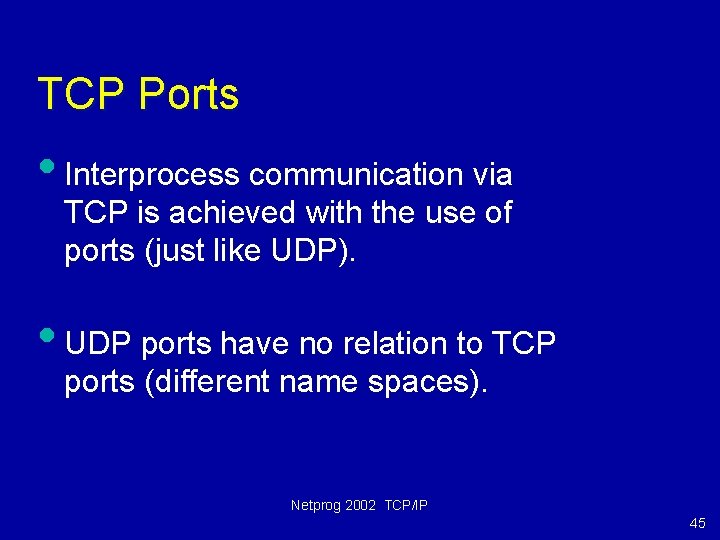 TCP Ports

• Interprocess communication via TCP is achieved with the use of ports (just like UDP).

• UDP ports have no relation to TCP ports (different name spaces).

Netprog 2002 TCP/IP

45